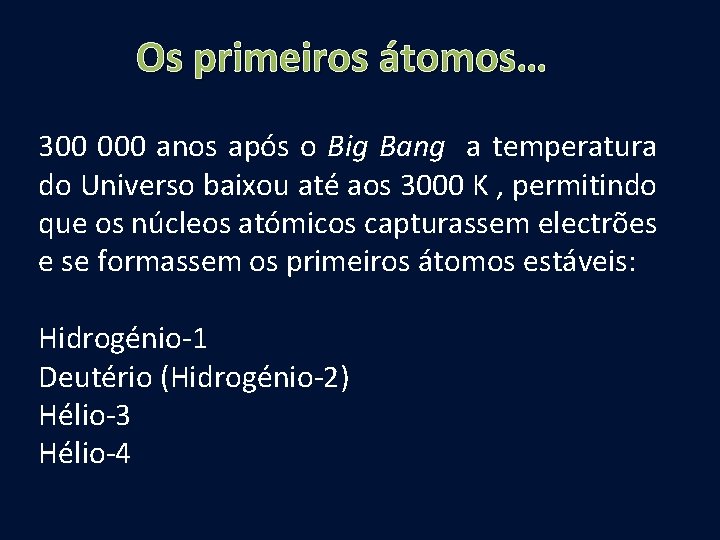 Os primeiros átomos…

300 000 anos após o Big Bang a temperatura do Universo baixou até aos 3000 K , permitindo que os núcleos atómicos capturassem electrões e se formassem os primeiros átomos estáveis:

Hidrogénio-1
Deutério (Hidrogénio-2)
Hélio-3
Hélio-4